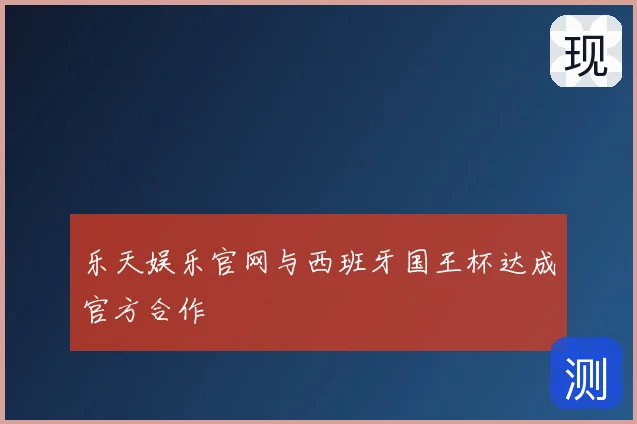 现

乐天娱乐官网与西班牙国王杯达成官方合作

测